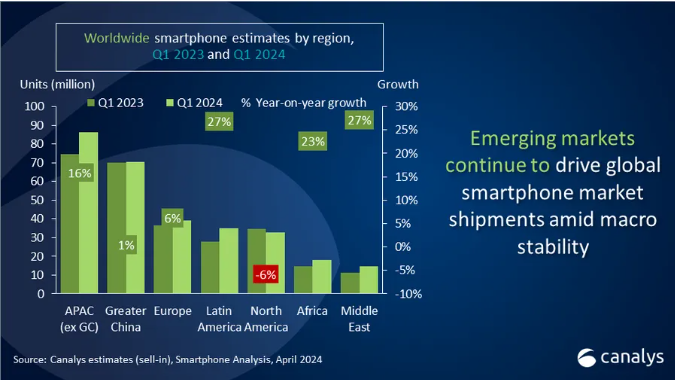 Worldwide smartphone estimates by region, Q1 2023 and Q1 2024

Units (million)

Growth

Q1 2023 Q1 2024 % Year-on-year growth

100
90
80
70
60
50
40
30
20
10
0

30%
25%
20%
15%
10%
5%
0%
-5%
-10%

16%
1%
6%
27%
-6%
23%
27%

APAC (ex GC)
Greater China
Europe
Latin America
North America
Africa
Middle East

Emerging markets continue to drive global smartphone market shipments amid macro stability

Source: Canalys estimates (sell-in), Smartphone Analysis, April 2024

canalys